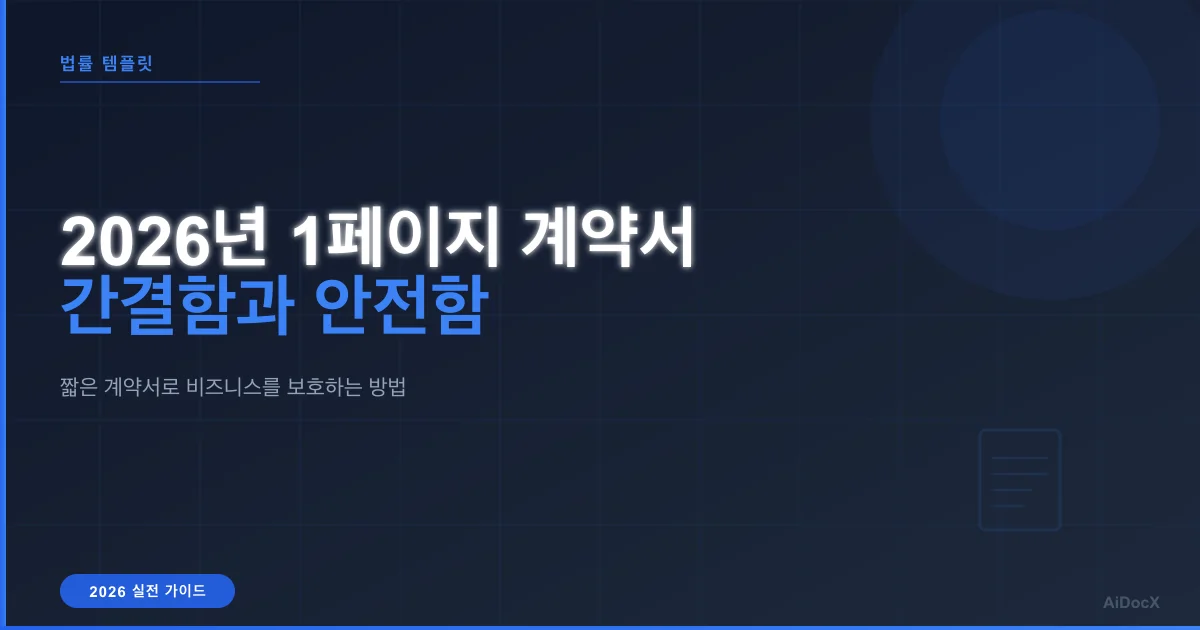 법률 템플릿

2026년 1페이지 계약서
간결함과 안전함

짧은 계약서로 비즈니스를 보호하는 방법

2026 실전 가이드

AiDocX